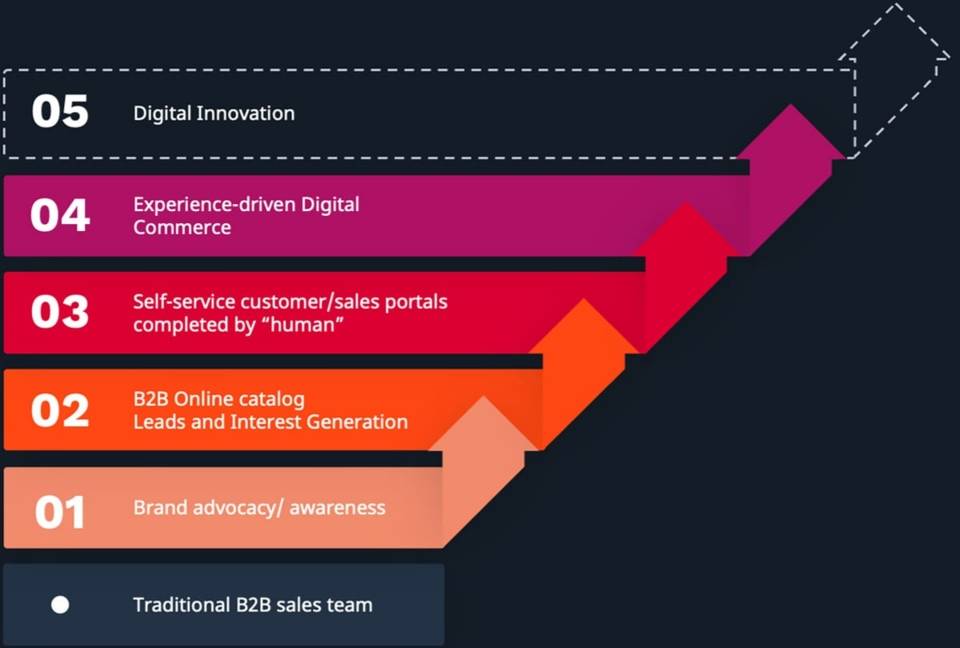 05 Digital Innovation

04 Experience-driven Digital Commerce

03 Self-service customer/sales portals completed by “human”

02 B2B Online catalog
Leads and Interest Generation

01 Brand advocacy/ awareness

Traditional B2B sales team